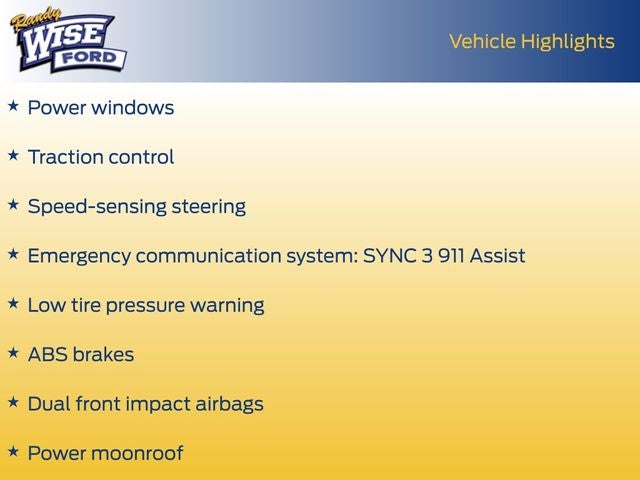 Randy WISE FORD

Vehicle Highlights

★ Power windows

★ Traction control

★ Speed-sensing steering

★ Emergency communication system: SYNC 3 911 Assist

★ Low tire pressure warning

★ ABS brakes

★ Dual front impact airbags

★ Power moonroof